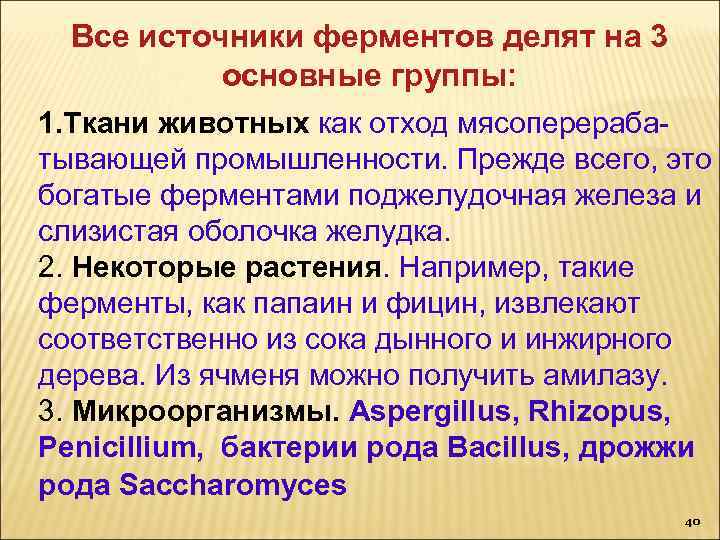 Все источники ферментов делят на 3 основные группы:

1.Ткани животных как отход мясоперерабатывающей промышленности. Прежде всего, это богатые ферментами поджелудочная железа и слизистая оболочка желудка.
2. Некоторые растения. Например, такие ферменты, как папаин и фицин, извлекают соответственно из сока дынного и инжирного дерева. Из ячменя можно получить амилазу.
3. Микроорганизмы. Aspergillus, Rhizopus, Penicillium, бактерии рода Bacillus, дрожжи рода Saccharomyces

40